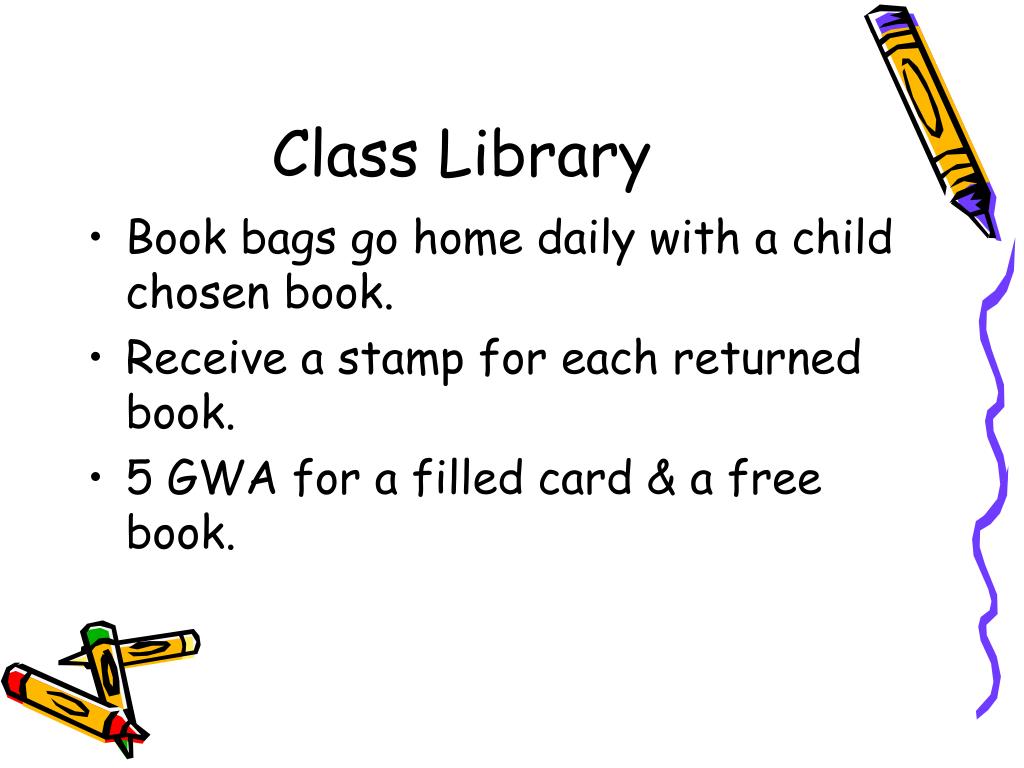 Class Library

• Book bags go home daily with a child chosen book.
• Receive a stamp for each returned book.
• 5 GWA for a filled card & a free book.